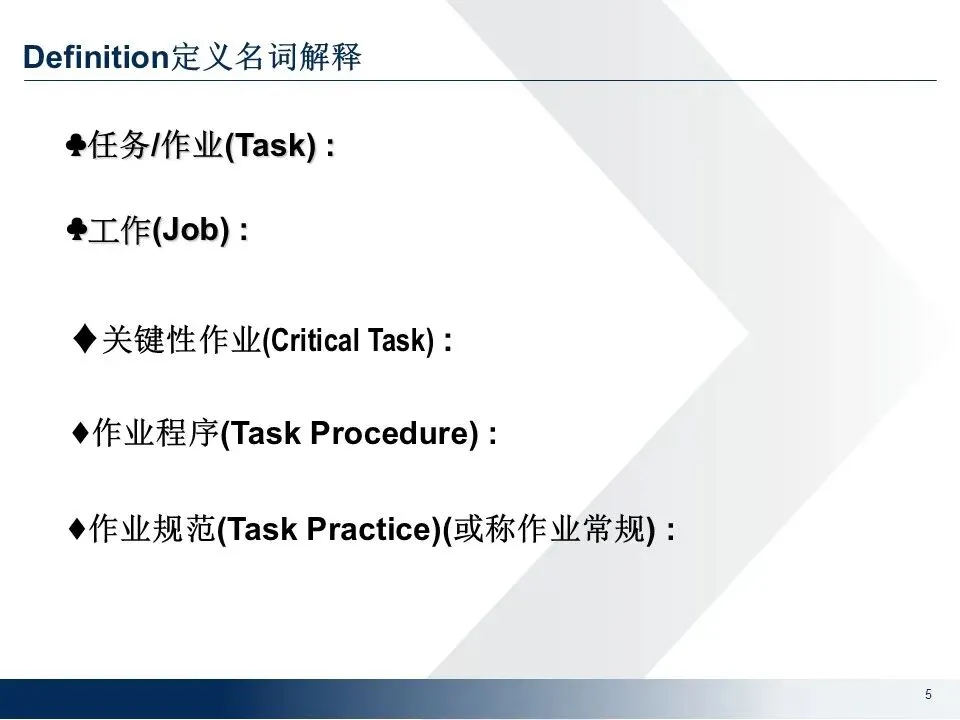 Definition定义名词解释

♣任务/作业(Task) :

♣工作(Job) :

♦关键性作业(Critical Task) :

♦作业程序(Task Procedure) :

♦作业规范(Task Practice)(或称作业常规) :

5